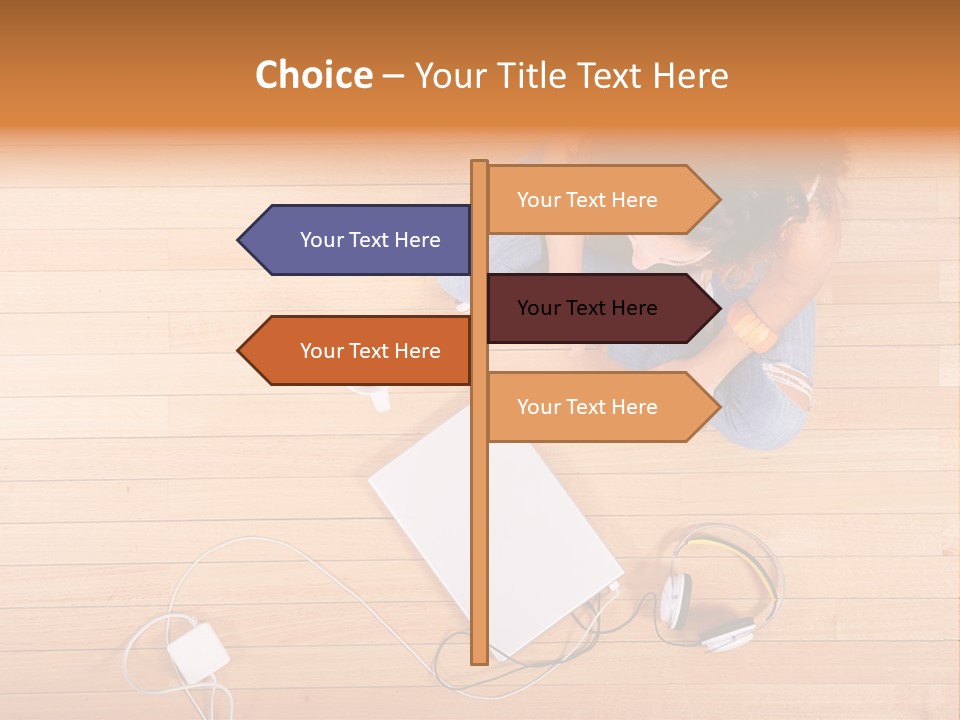 Choice – Your Title Text Here

Your Text Here

Your Text Here

Your Text Here

Your Text Here

Your Text Here